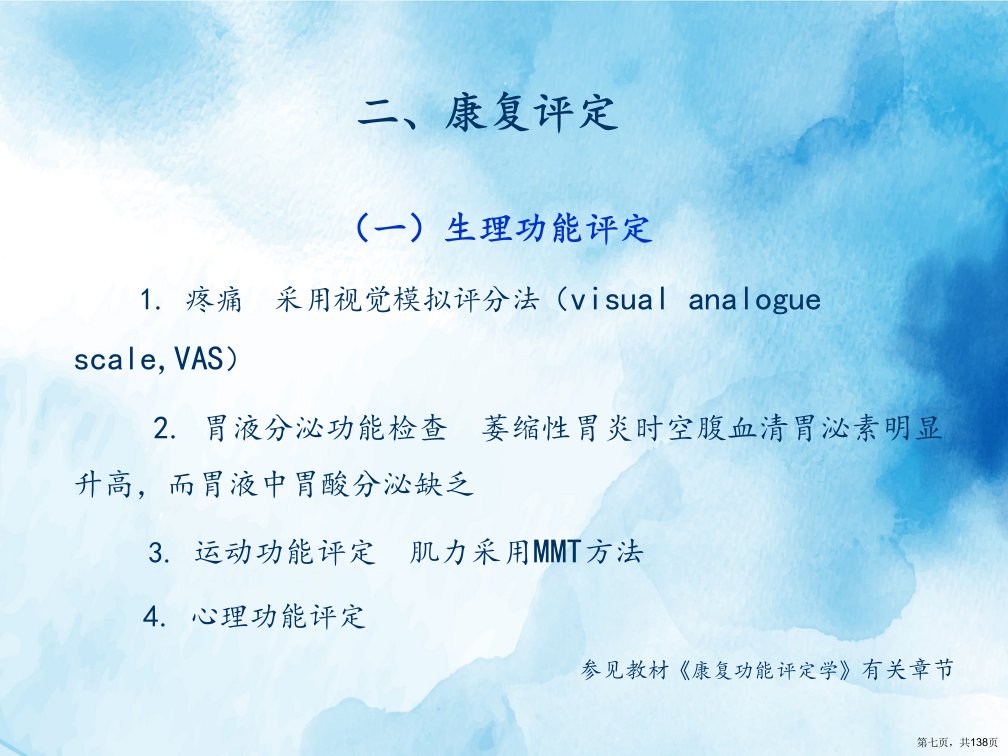 二、康复评定

（一）生理功能评定

1. 疼痛 采用视觉模拟评分法（visual analogue scale,VAS）

2. 胃液分泌功能检查 萎缩性胃炎时空腹血清胃泌素明显升高，而胃液中胃酸分泌缺乏

3. 运动功能评定 肌力采用MMT方法

4. 心理功能评定

参见教材《康复功能评定学》有关章节

第七页，共138页